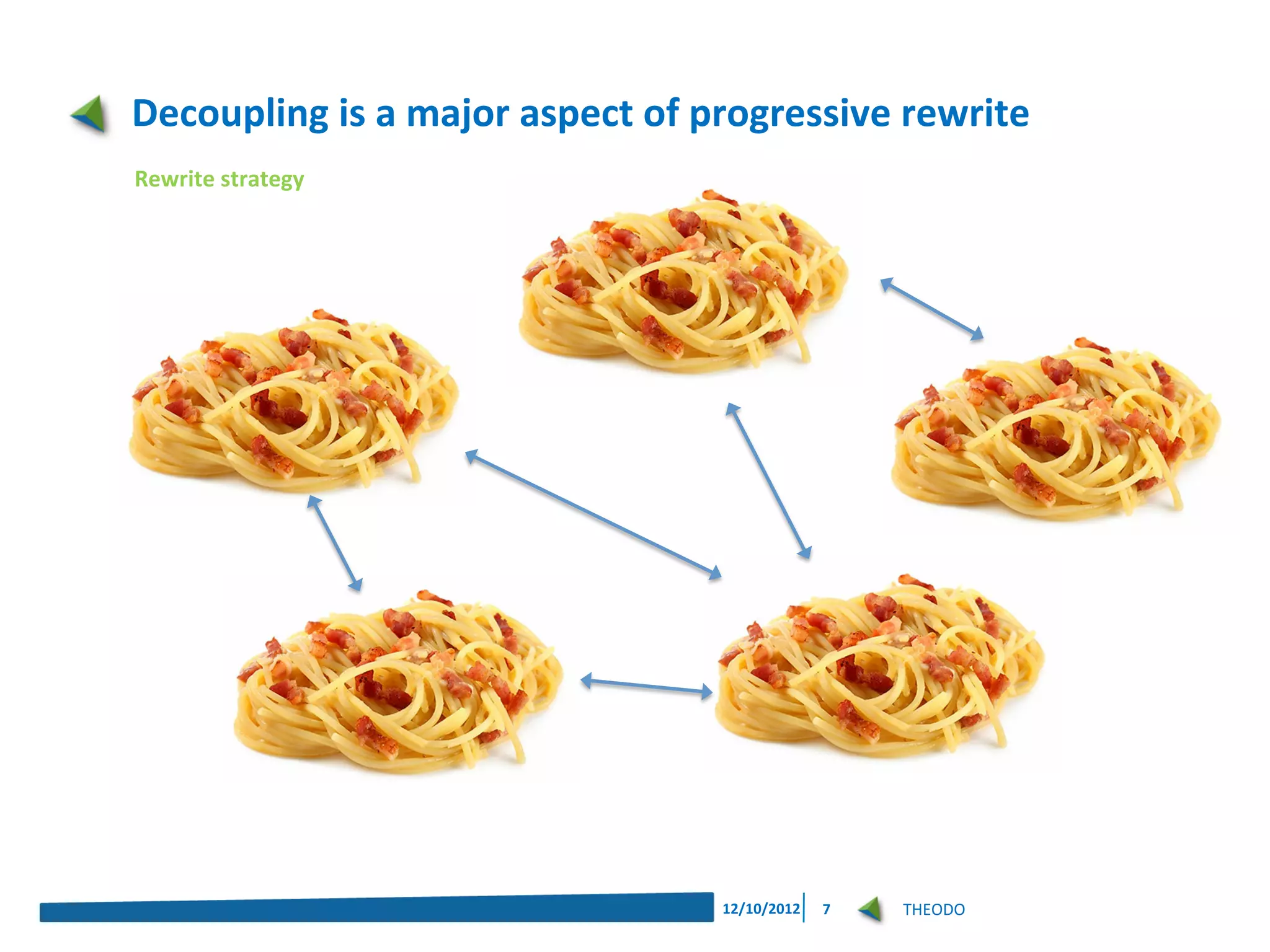 Decoupling is a major aspect of progressive rewrite

Rewrite strategy

12/10/2012 7 THEODO